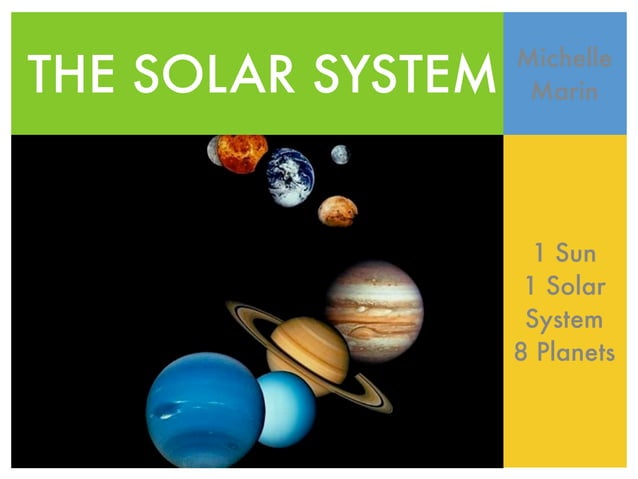 THE SOLAR SYSTEM

Michelle Marin

1 Sun
1 Solar System
8 Planets